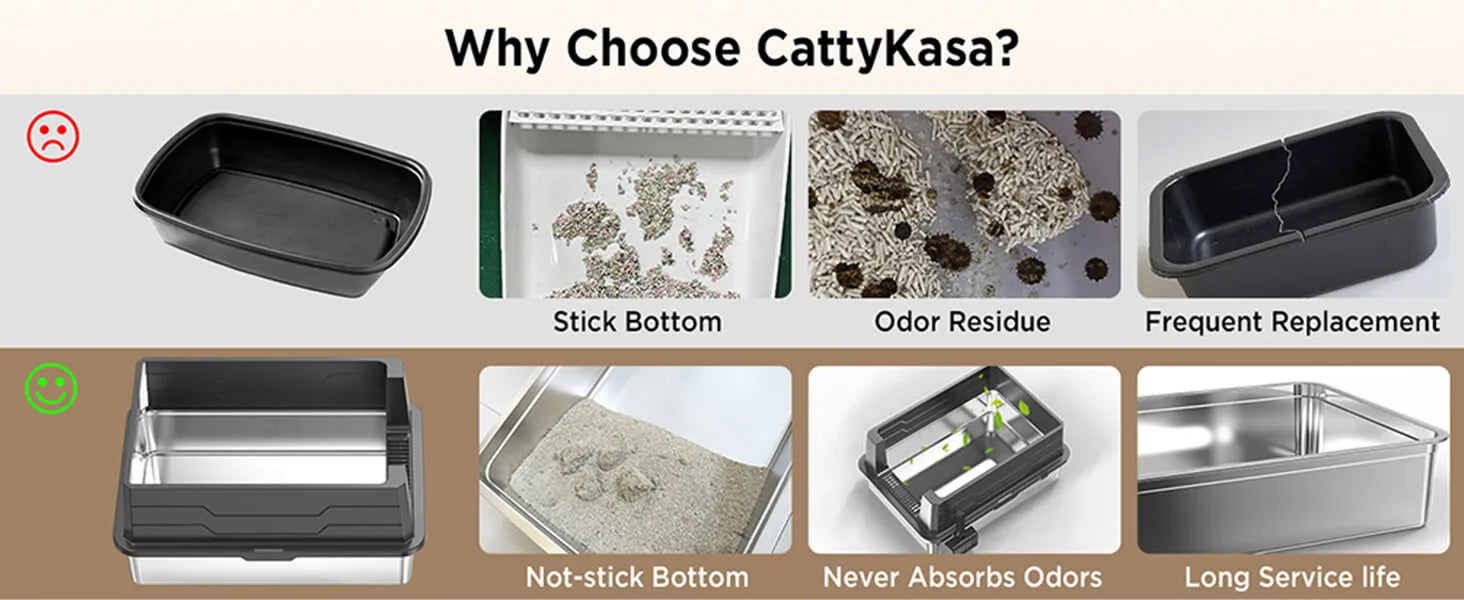 Why Choose CattyKasa?

Stick Bottom

Odor Residue

Frequent Replacement

Not-stick Bottom

Never Absorbs Odors

Long Service life